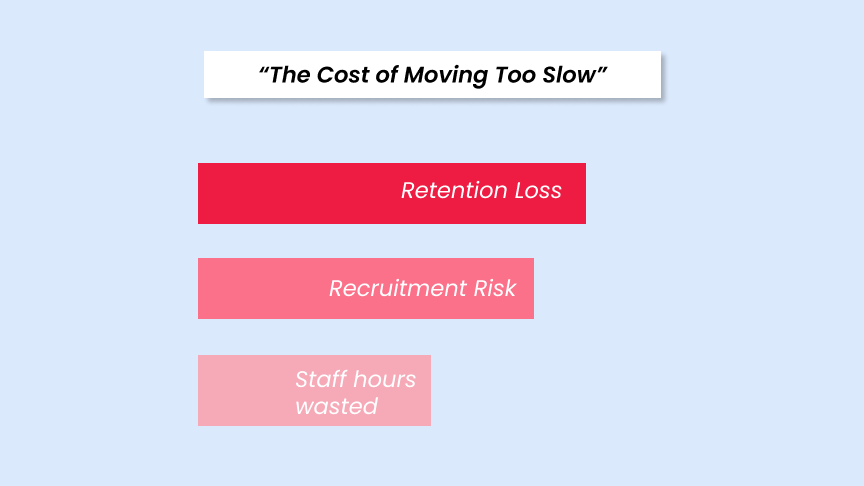 “The Cost of Moving Too Slow”

Retention Loss

Recruitment Risk

Staff hours wasted